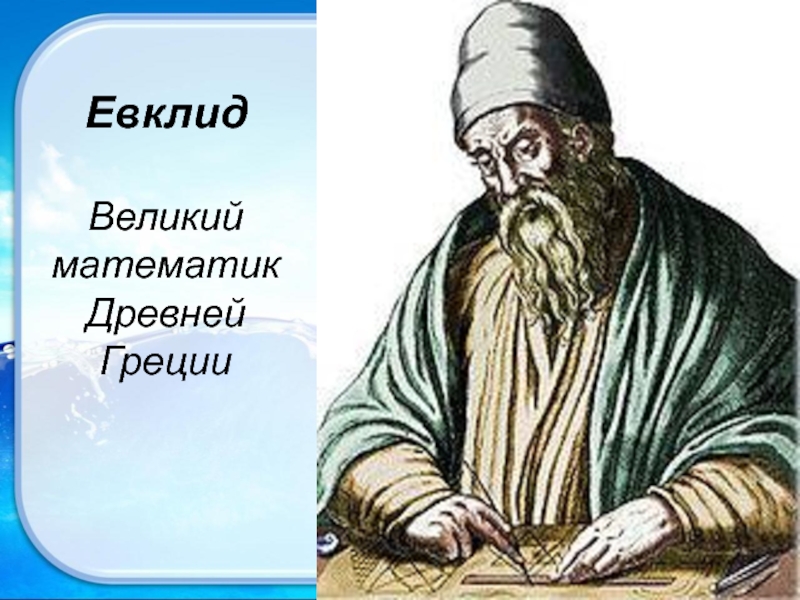 Евклид

Великий математик Древней Греции